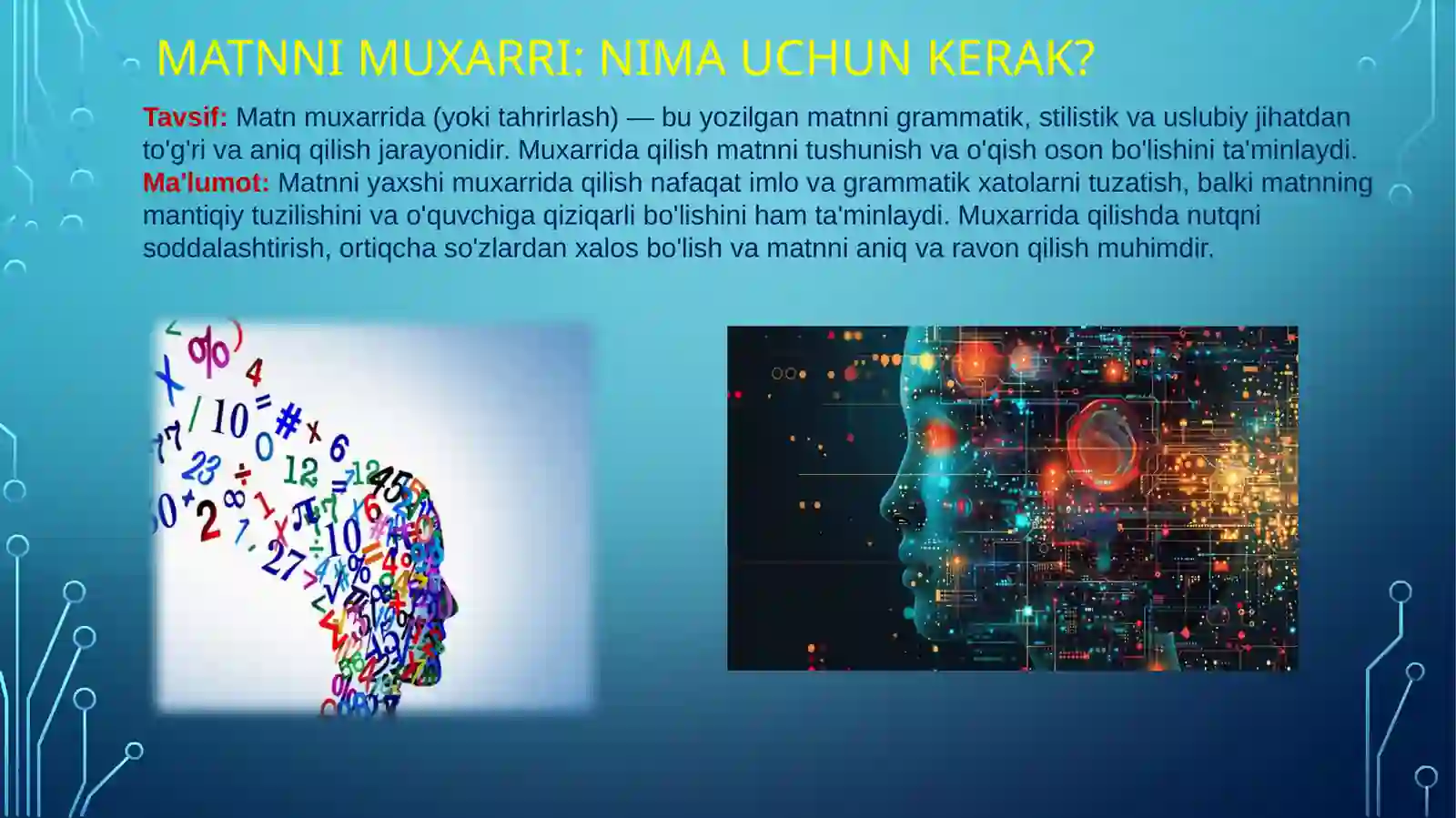 MATNNI MUXARRI: NIMA UCHUN KERAK?

Tavsif: Matn muxarrida (yoki tahrirlash) — bu yozilgan matnni grammatik, stilistik va uslubiy jihatdan to'g'ri va aniq qilish jarayonidir. Muxarrida qilish matnni tushunish va o'qish oson bo'lishini ta'minlaydi.
Ma'lumot: Matnni yaxshi muxarrida qilish nafaqat imlo va grammatik xatolarni tuzatish, balki matnning mantiqiy tuzilishini va o'quvchiga qiziqarli bo'lishini ham ta'minlaydi. Muxarrida qilishda nutqni soddalashtirish, ortiqcha so'zlardan xalos bo'lish va matnni aniq va ravon qilish muhimdir.